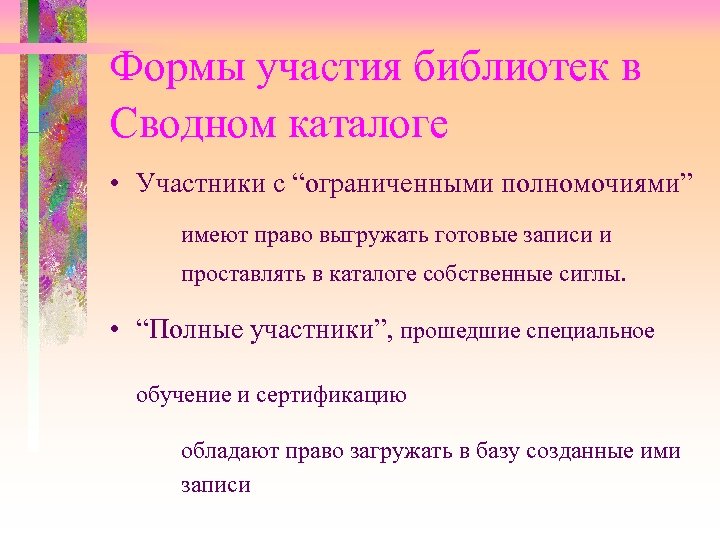 Формы участия библиотек в Сводном каталоге

• Участники с “ограниченными полномочиями”

имеют право выгружать готовые записи и проставлять в каталоге собственные сиглы.

• “Полные участники”, прошедшие специальное

обучение и сертификацию

обладают право загружать в базу созданные ими записи